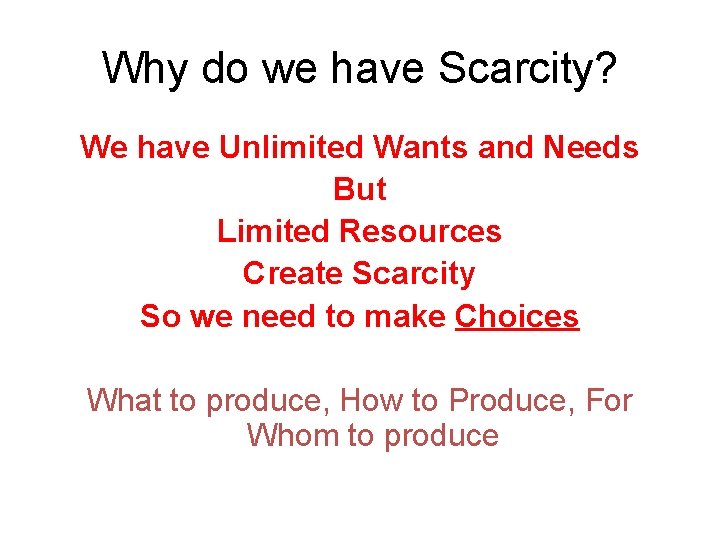 Why do we have Scarcity?

We have Unlimited Wants and Needs
But
Limited Resources
Create Scarcity
So we need to make Choices

What to produce, How to Produce, For Whom to produce